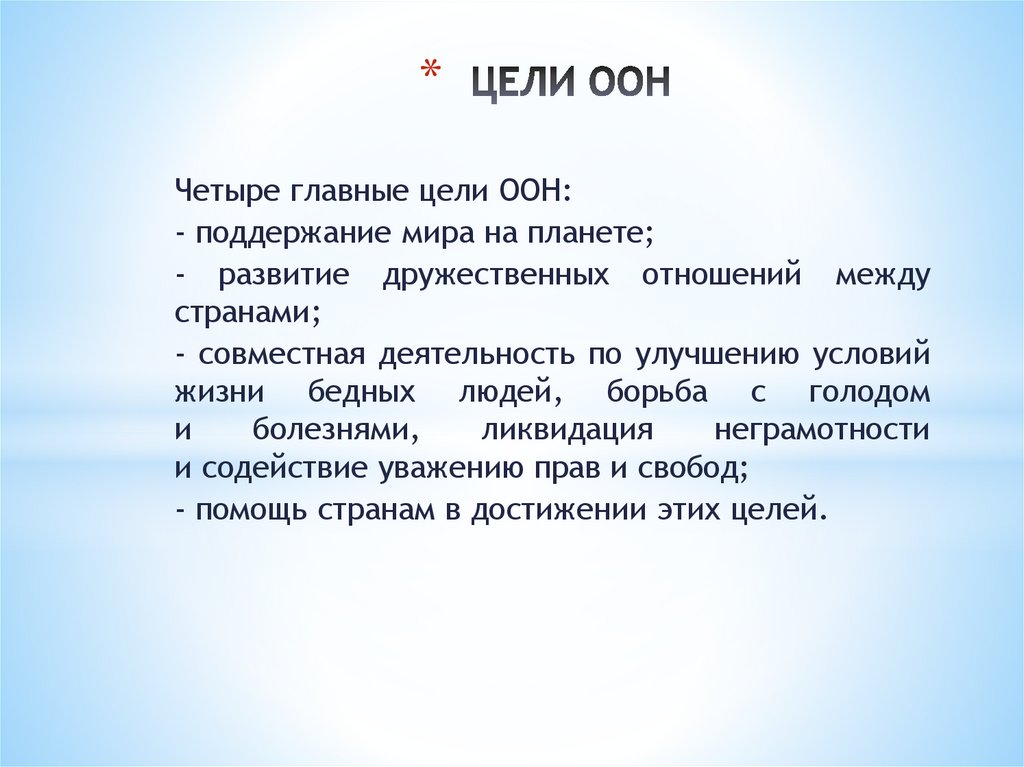 * ЦЕЛИ ООН

Четыре главные цели ООН:

- поддержание мира на планете;

- развитие дружественных отношений между странами;

- совместная деятельность по улучшению условий жизни бедных людей, борьба с голодом и болезнями, ликвидация неграмотности и содействие уважению прав и свобод;

- помощь странам в достижении этих целей.